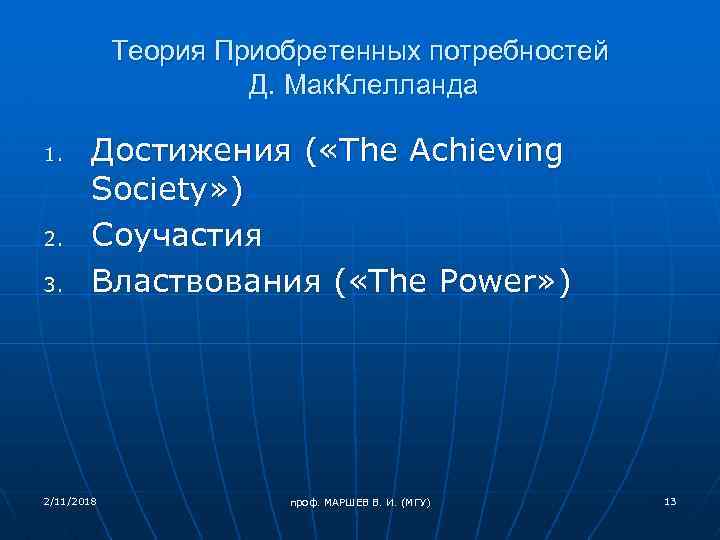 Теория Приобретенных потребностей Д. МакКлелланда

1. Достижения («The Achieving Society»)
2. Соучастия
3. Властвования («The Power»)

2/11/2018

проф. МАРШЕВ В. И. (МГУ)

13